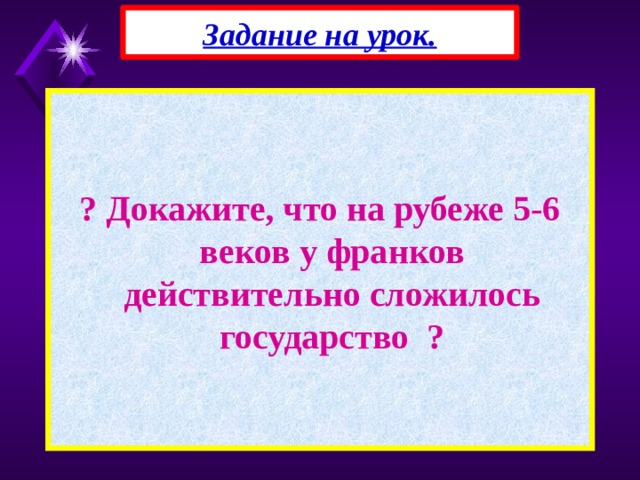 Задание на урок.

? Докажите, что на рубеже 5-6 веков у франков действительно сложилось государство ?